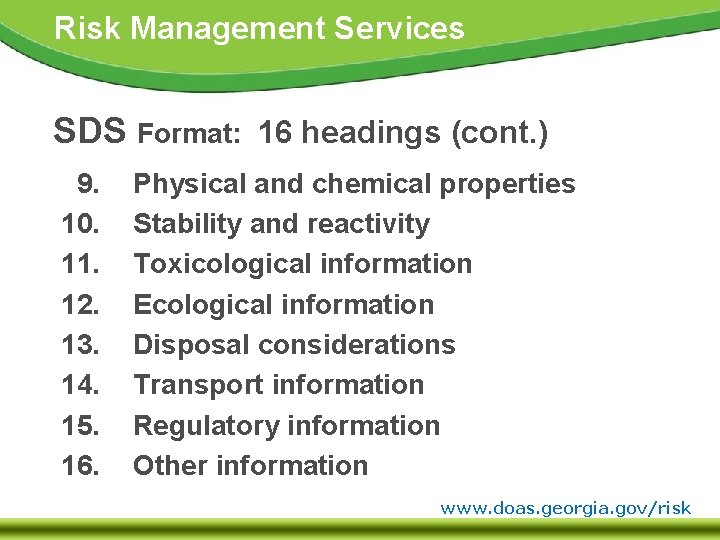 Risk Management Services

SDS Format: 16 headings (cont.)

9. Physical and chemical properties
10. Stability and reactivity
11. Toxicological information
12. Ecological information
13. Disposal considerations
14. Transport information
15. Regulatory information
16. Other information

www.doas.georgia.gov/risk